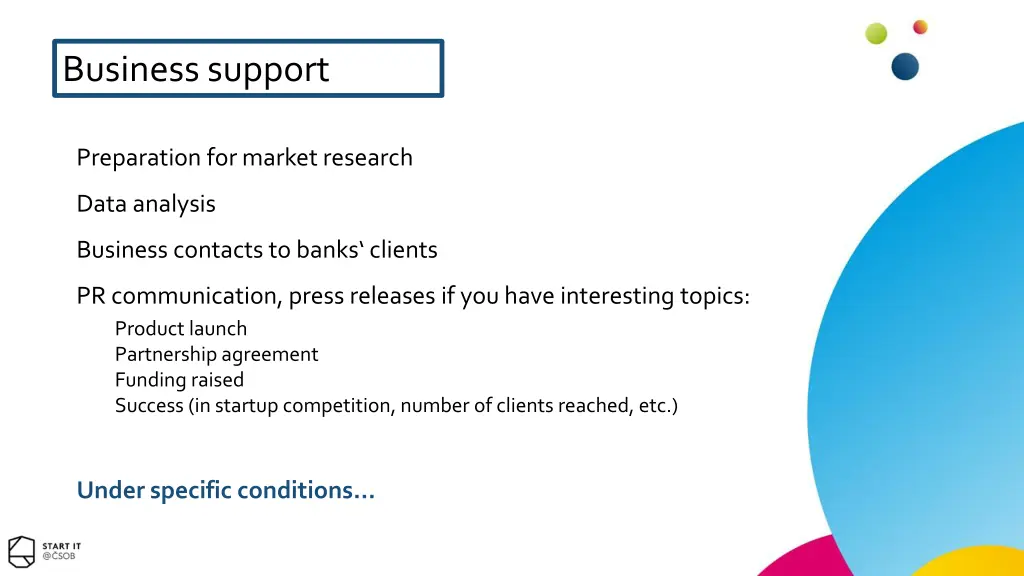 Business support

Preparation for market research

Data analysis

Business contacts to banks‘ clients

PR communication, press releases if you have interesting topics:

Product launch
Partnership agreement
Funding raised
Success (in startup competition, number of clients reached, etc.)

Under specific conditions…

START IT
@ČSOB